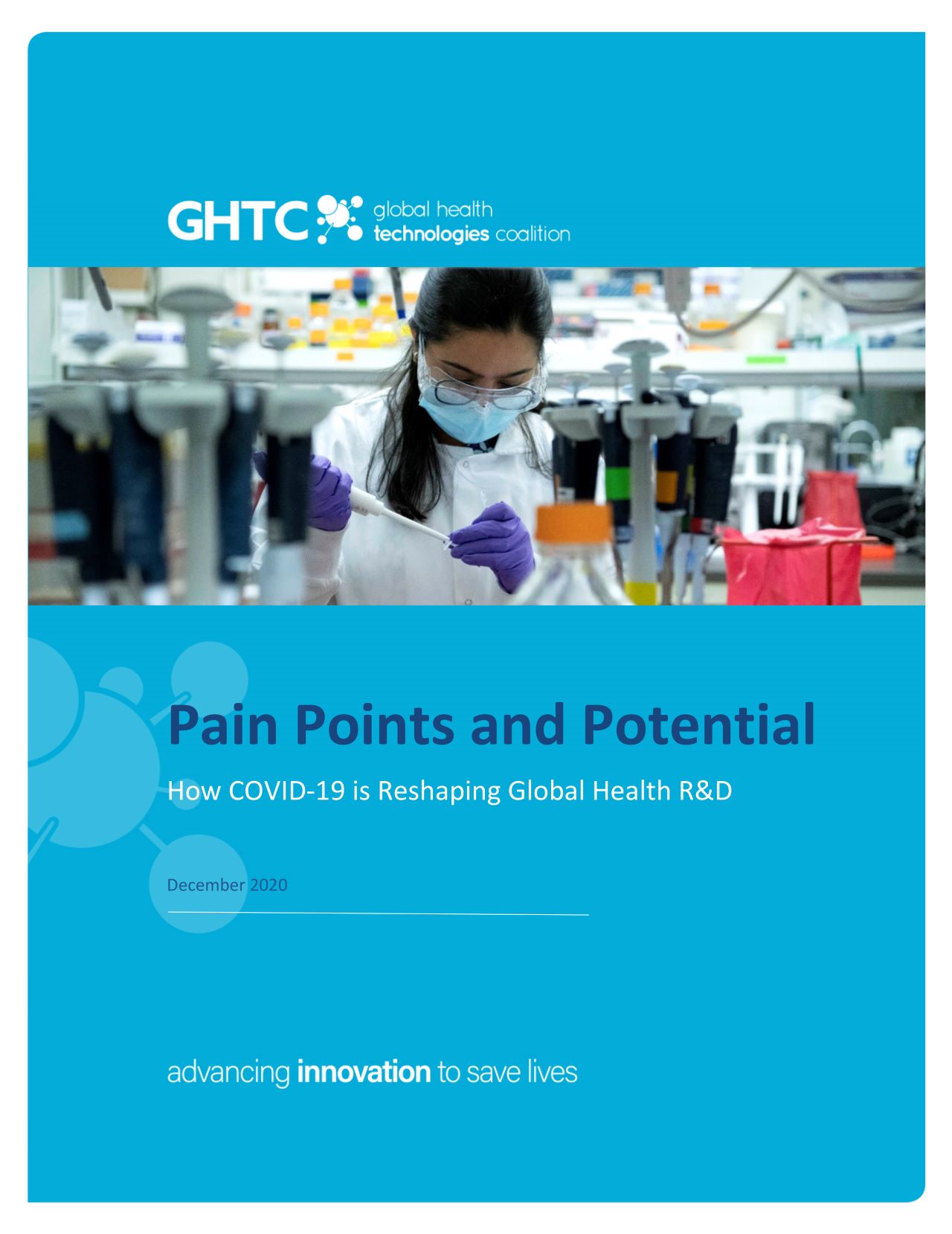 GHTC global health technologies coalition

Pain Points and Potential

How COVID-19 is Reshaping Global Health R&D

December 2020

advancing innovation to save lives